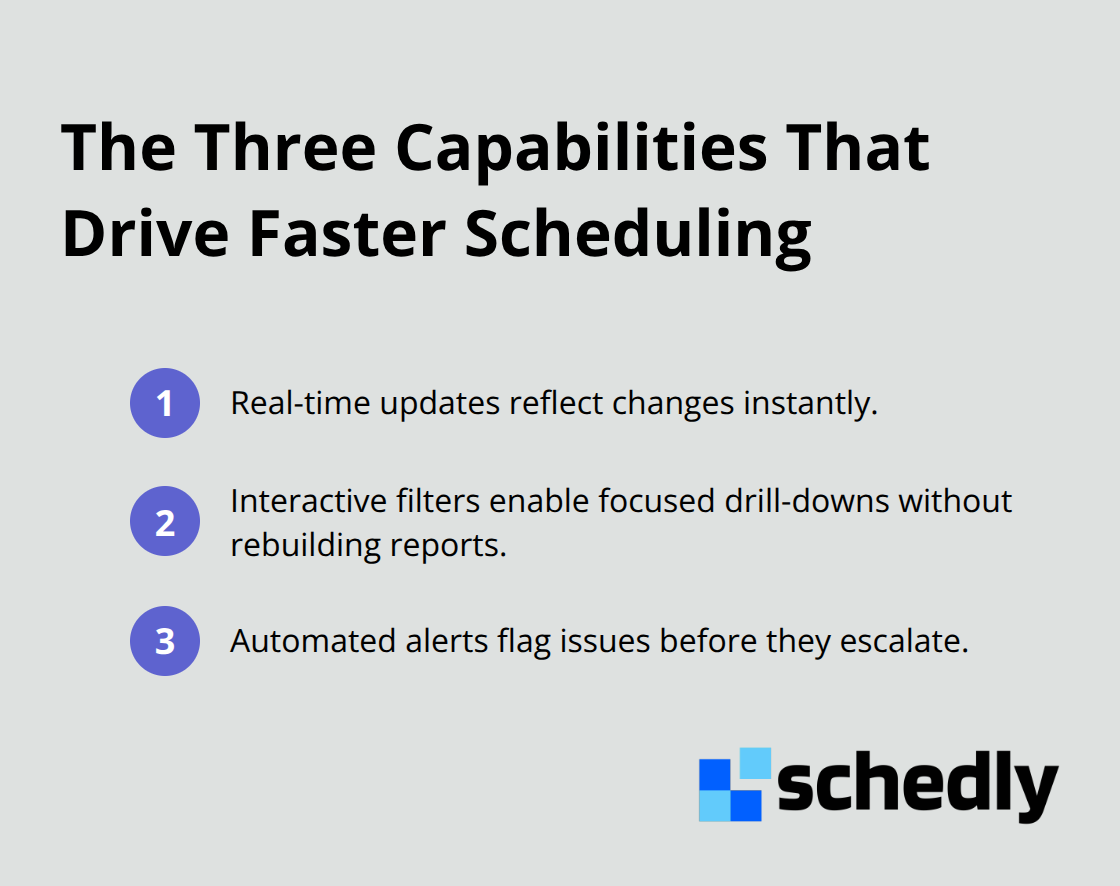 The Three Capabilities That Drive Faster Scheduling

1 Real-time updates reflect changes instantly.

2 Interactive filters enable focused drill-downs without rebuilding reports.

3 Automated alerts flag issues before they escalate.

schedly